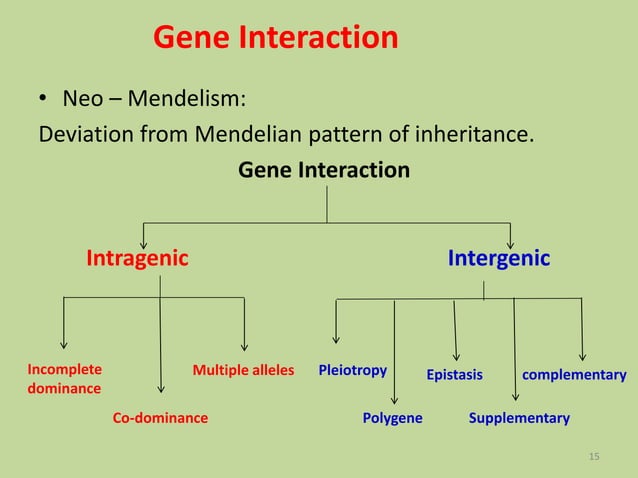 Gene Interaction

• Neo – Mendelism:

Deviation from Mendelian pattern of inheritance.

Gene Interaction

Intragenic

Intergenic

Incomplete dominance

Co-dominance

Multiple alleles

Pleiotropy

Polygene

Epistasis

Supplementary

complementary

15